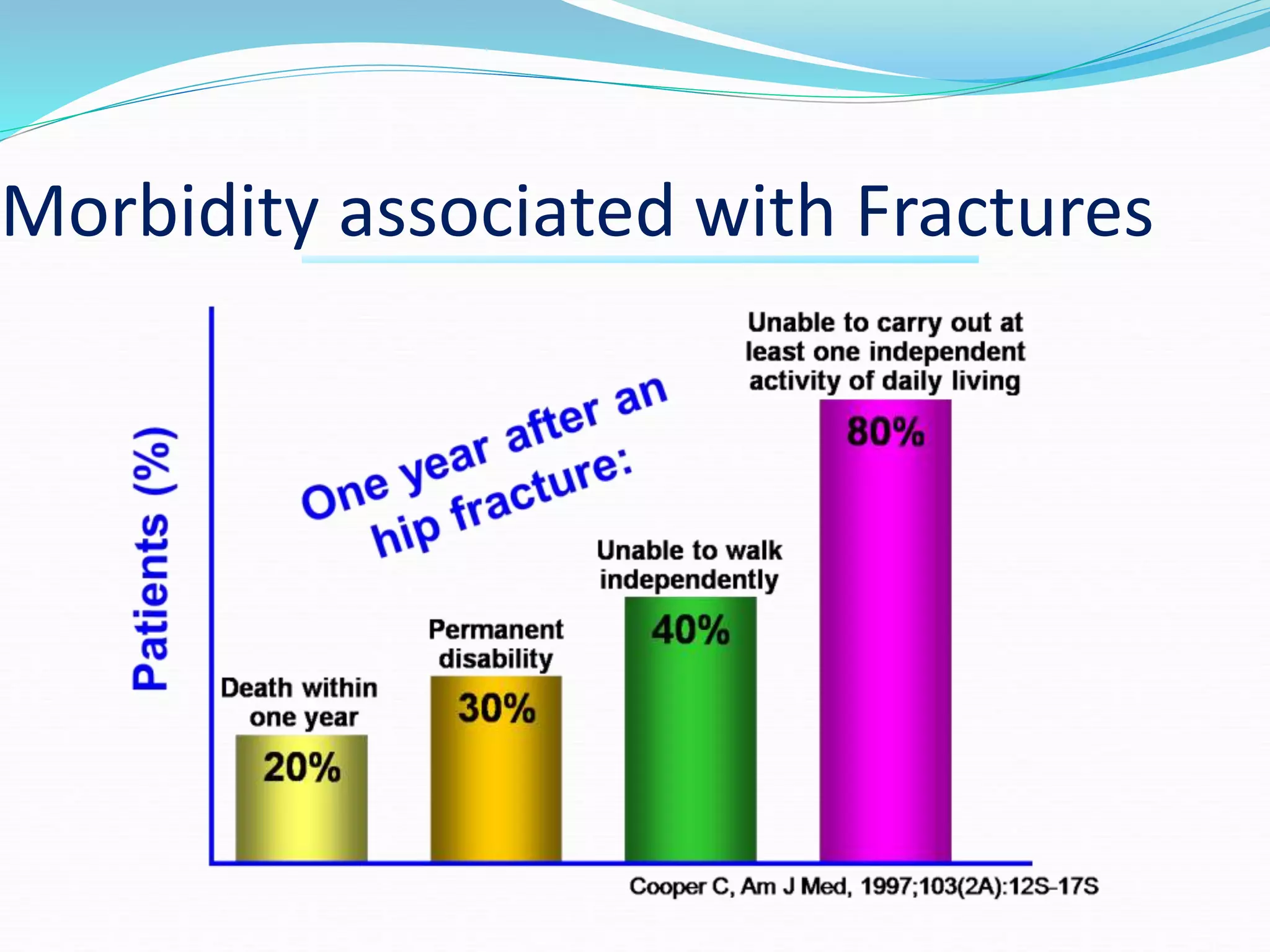 Morbidity associated with Fractures

Patients (%)

One year after an hip fracture:

Death within one year
20%

Permanent disability
30%

Unable to walk independently
40%

Unable to carry out at least one independent activity of daily living
80%

Cooper C, Am J Med, 1997;103(2A):12S–17S